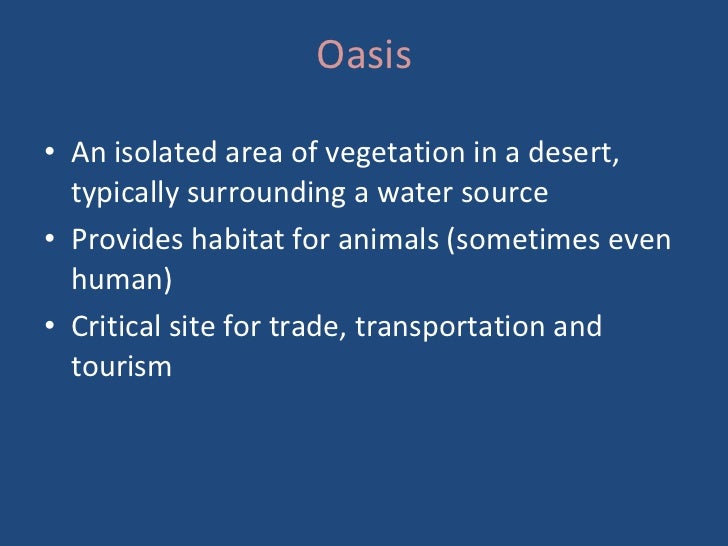 Oasis

• An isolated area of vegetation in a desert, typically surrounding a water source
• Provides habitat for animals (sometimes even human)
• Critical site for trade, transportation and tourism